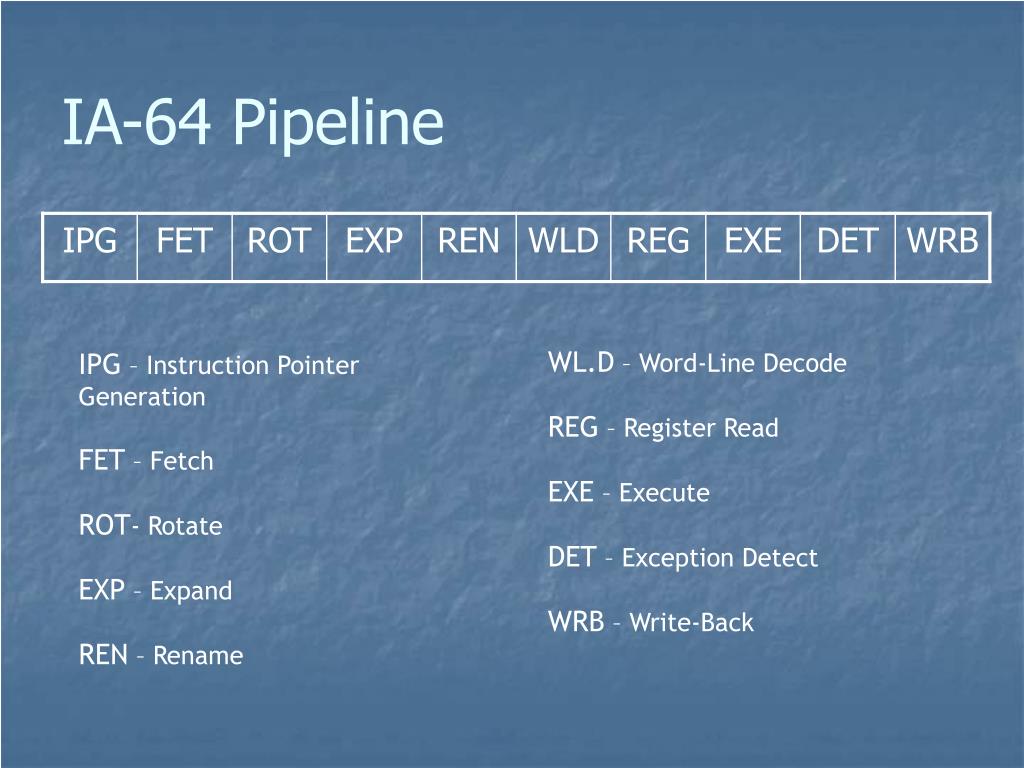 IA-64 Pipeline

| IPG | FET | ROT | EXP | REN | WLD | REG | EXE | DET | WRB |
|---|---|---|---|---|---|---|---|---|---|

IPG – Instruction Pointer Generation

FET – Fetch

ROT- Rotate

EXP – Expand

REN – Rename

WL.D – Word-Line Decode

REG – Register Read

EXE – Execute

DET – Exception Detect

WRB – Write-Back